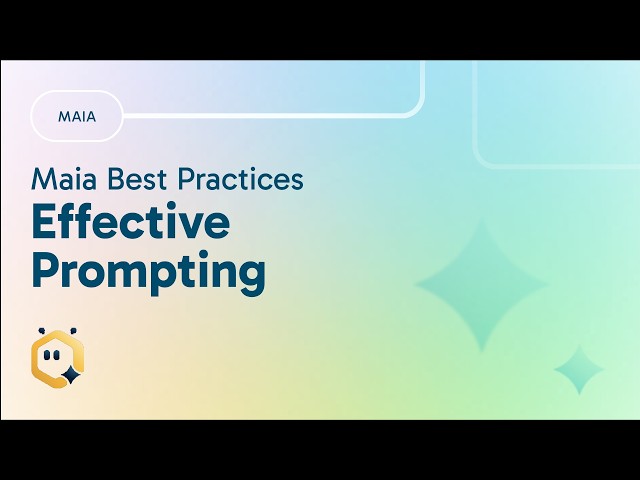 MAIA

Maia Best Practices
Effective Prompting